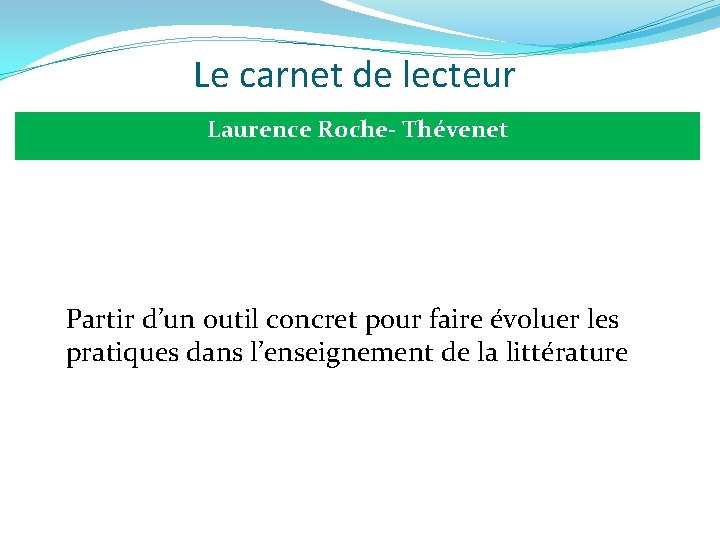 Le carnet de lecteur

Laurence Roche- Thévenet

Partir d’un outil concret pour faire évoluer les pratiques dans l’enseignement de la littérature